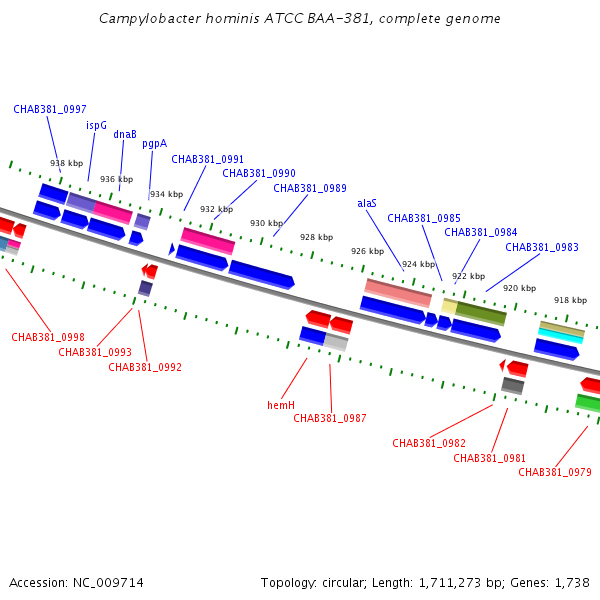 Campylobacter hominis ATCC BAA-381, complete genome

CHAB381_0997
ispG
dnaB
pgpA
CHAB381_0991
CHAB381_0990
CHAB381_0989
alaS
CHAB381_0985
CHAB381_0984
CHAB381_0983

938 kbp
936 kbp
934 kbp
932 kbp
930 kbp
928 kbp
926 kbp
924 kbp
922 kbp
920 kbp
918 kbp

CHAB381_0998
CHAB381_0993
CHAB381_0992
hemH
CHAB381_0987
CHAB381_0982
CHAB381_0981
CHAB381_0979

Accession: NC_009714
Topology: circular; Length: 1,711,273 bp; Genes: 1,738